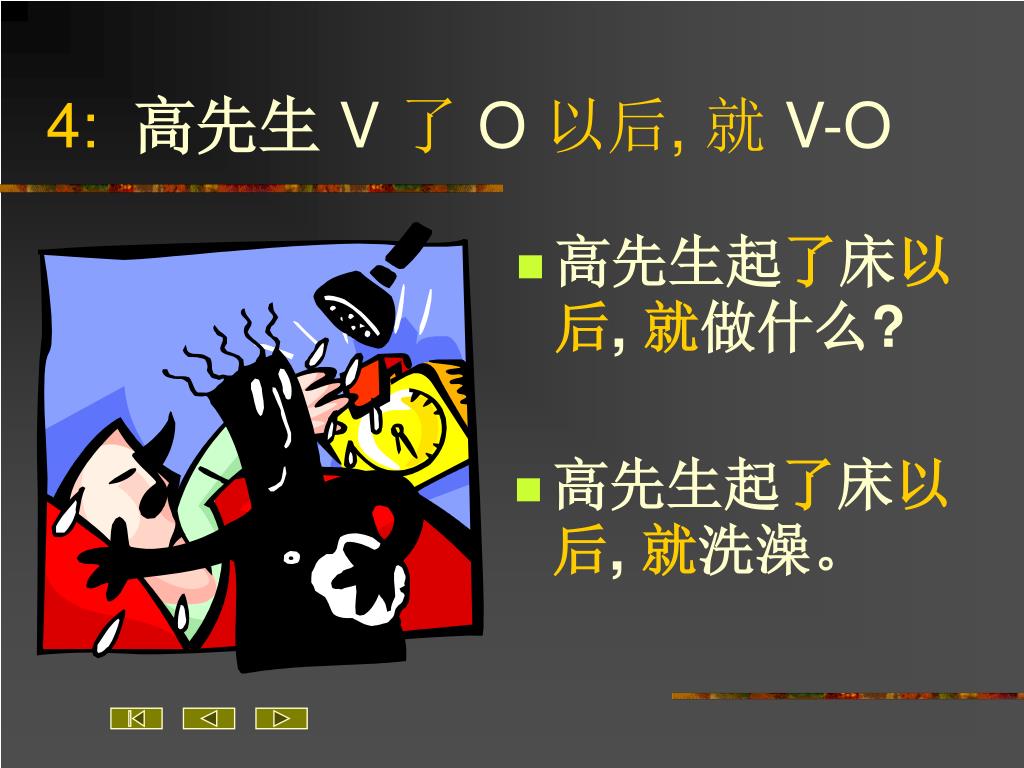 4: 高先生 V 了 O 以后, 就 V-O

高先生起了床以后, 就做什么?

高先生起了床以后, 就洗澡。